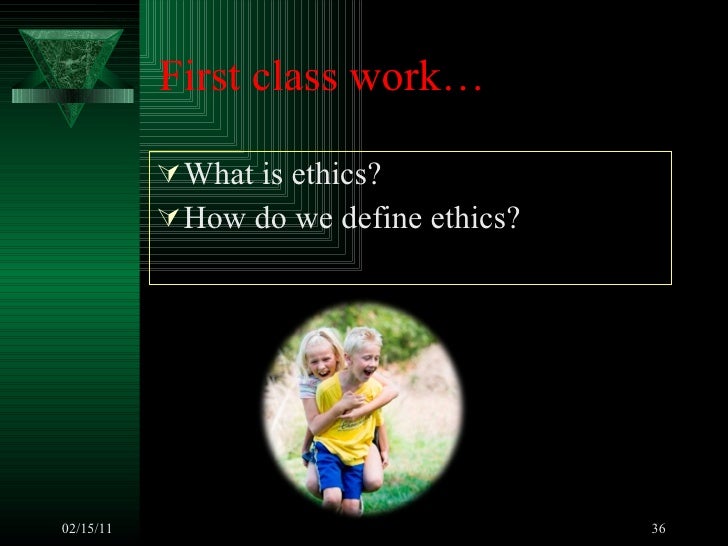 First class work…

What is ethics?
How do we define ethics?

02/15/11

36